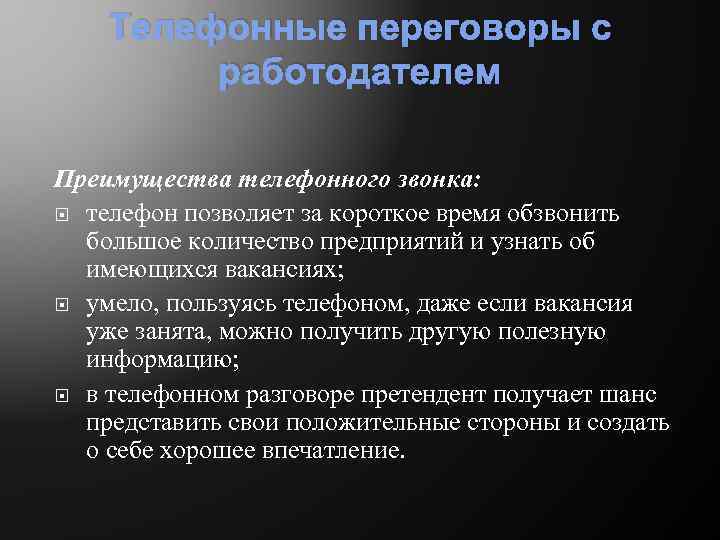 Телефонные переговоры с работодателем

Преимущества телефонного звонка:

телефон позволяет за короткое время обзвонить большое количество предприятий и узнать об имеющихся вакансиях;

умело, пользуясь телефоном, даже если вакансия уже занята, можно получить другую полезную информацию;

в телефонном разговоре претендент получает шанс представить свои положительные стороны и создать о себе хорошее впечатление.